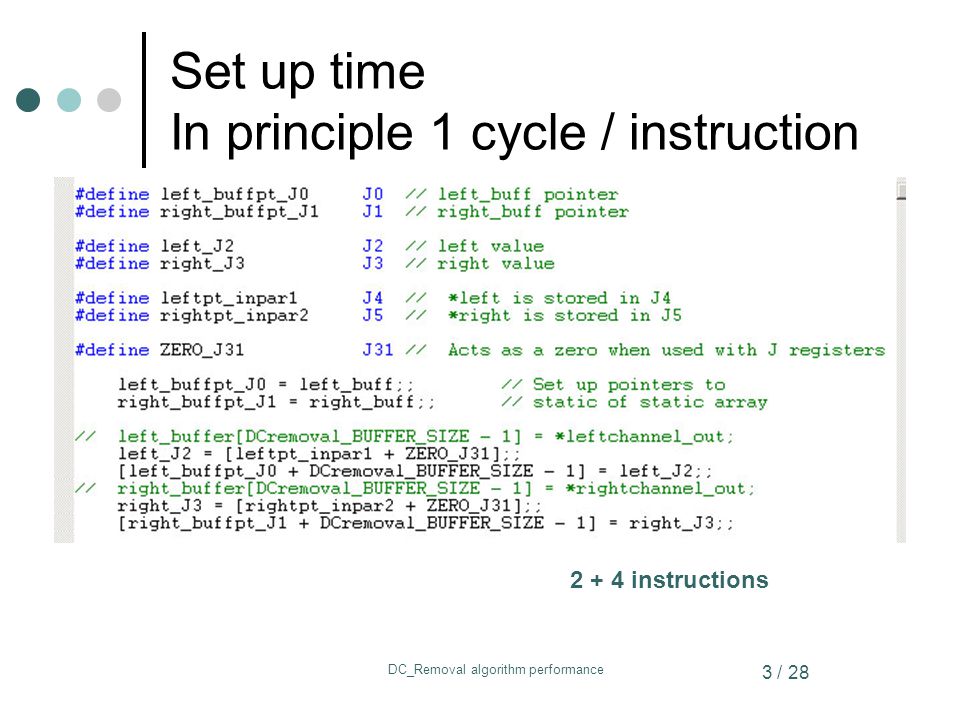 Set up time
In principle 1 cycle / instruction

#define left_buffpt_J0 J0 // left_buff pointer
#define right_buffpt_J1 J1 // right_buff pointer

#define left_J2 J2 // left value
#define right_J3 J3 // right value

#define leftpt_inpar1 J4 // *left is stored in J4
#define rightpt_inpar2 J5 // *right is stored in J5

#define ZERO_J31 J31 // Acts as a zero when used with J registers

left_buffpt_J0 = left_buff;; // Set up pointers to
right_buffpt_J1 = right_buff;; // static of static array

// left_buffer[DCremoval_BUFFER_SIZE - 1] = *leftchannel_out;
left_J2 = [leftpt_inpar1 + ZERO_J31];;
[left_buffpt_J0 + DCremoval_BUFFER_SIZE - 1] = left_J2;;
// right_buffer[DCremoval_BUFFER_SIZE - 1] = *rightchannel_out;
right_J3 = [rightpt_inpar2 + ZERO_J31];;
[right_buffpt_J1 + DCremoval_BUFFER_SIZE - 1] = right_J3;;

2 + 4 instructions

DC_Removal algorithm performance

3 / 28